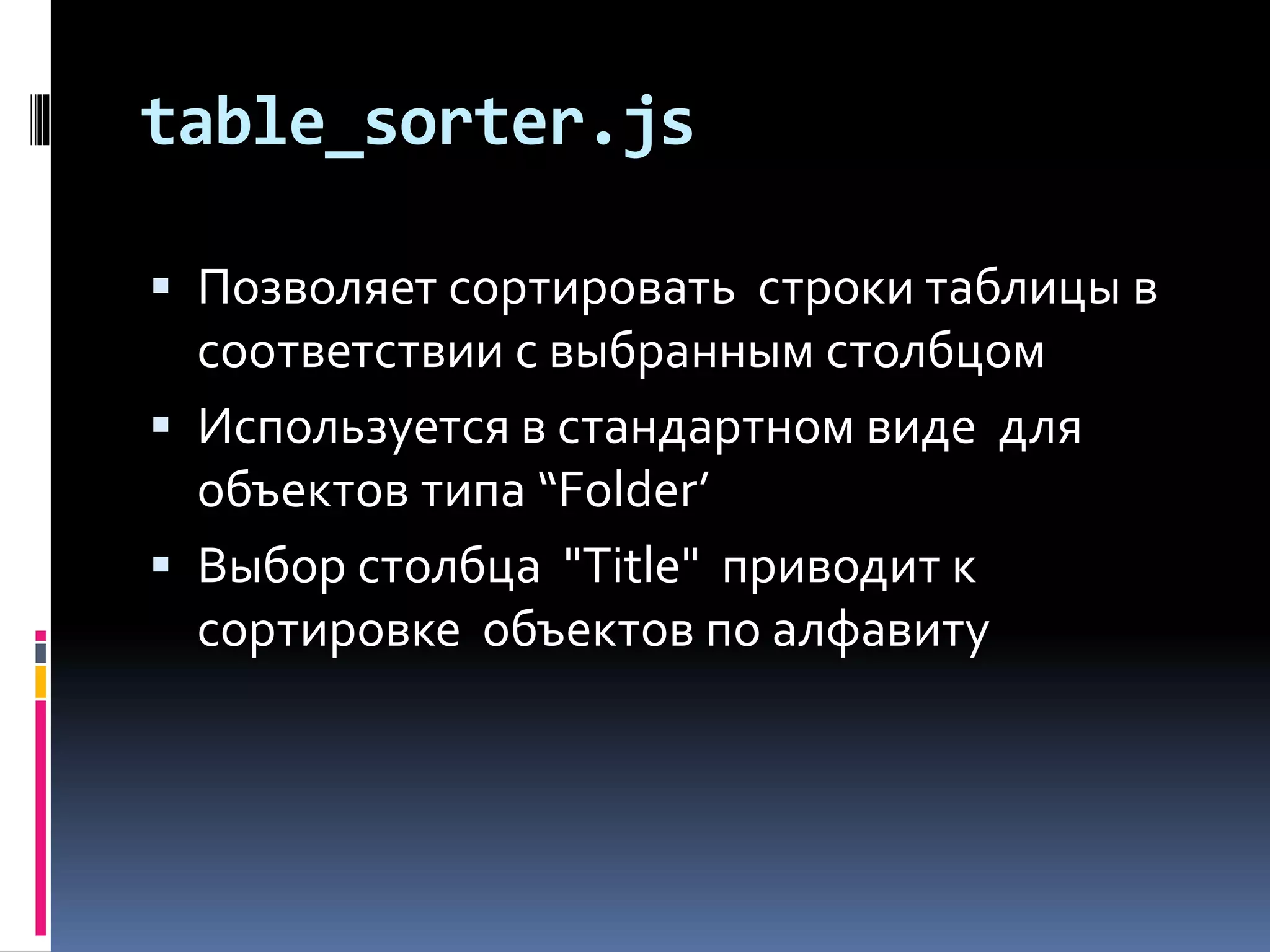 table_sorter.js

▪ Позволяет сортировать строки таблицы в соответствии с выбранным столбцом
▪ Используется в стандартном виде для объектов типа “Folder’
▪ Выбор столбца "Title" приводит к сортировке объектов по алфавиту